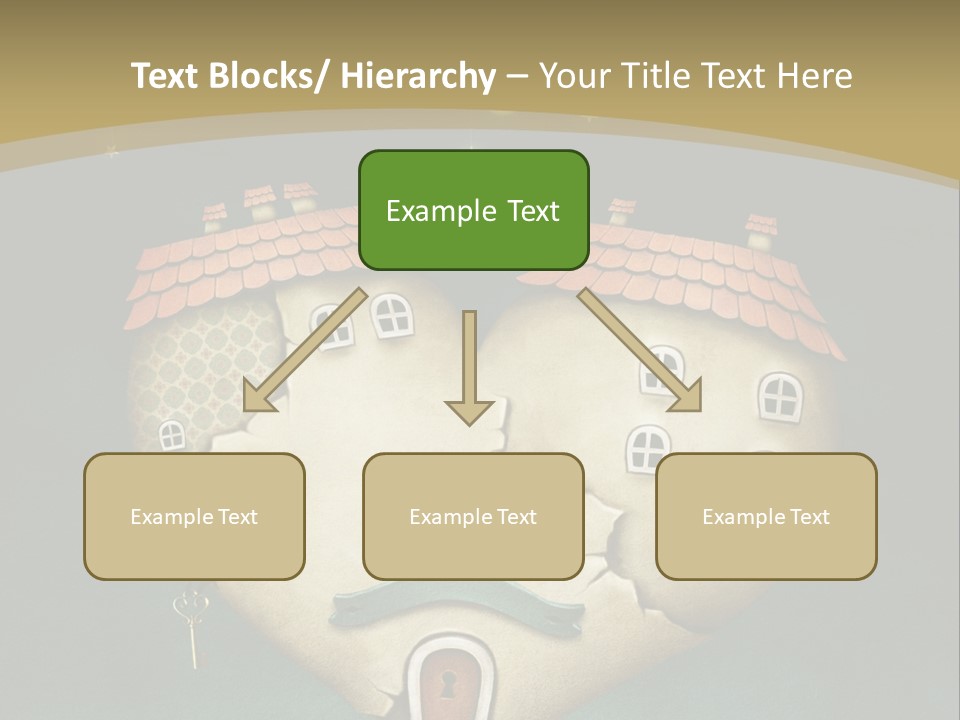 Text Blocks/ Hierarchy – Your Title Text Here

Example Text

Example Text

Example Text

Example Text